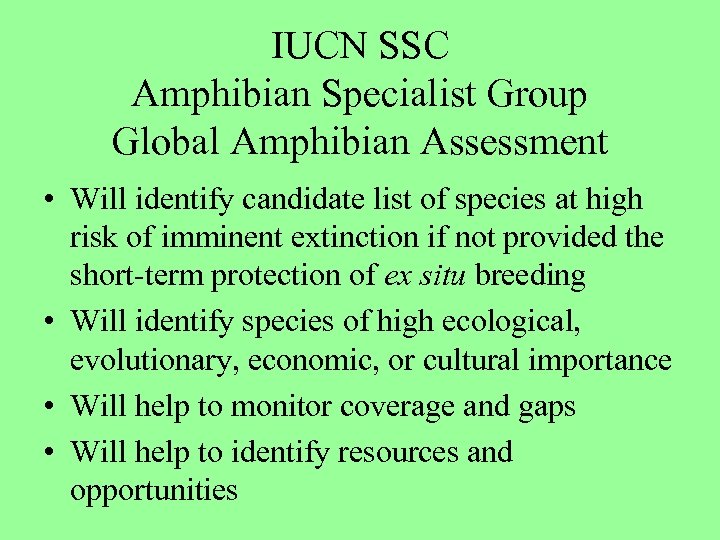 IUCN SSC
Amphibian Specialist Group
Global Amphibian Assessment

• Will identify candidate list of species at high risk of imminent extinction if not provided the short-term protection of ex situ breeding
• Will identify species of high ecological, evolutionary, economic, or cultural importance
• Will help to monitor coverage and gaps
• Will help to identify resources and opportunities